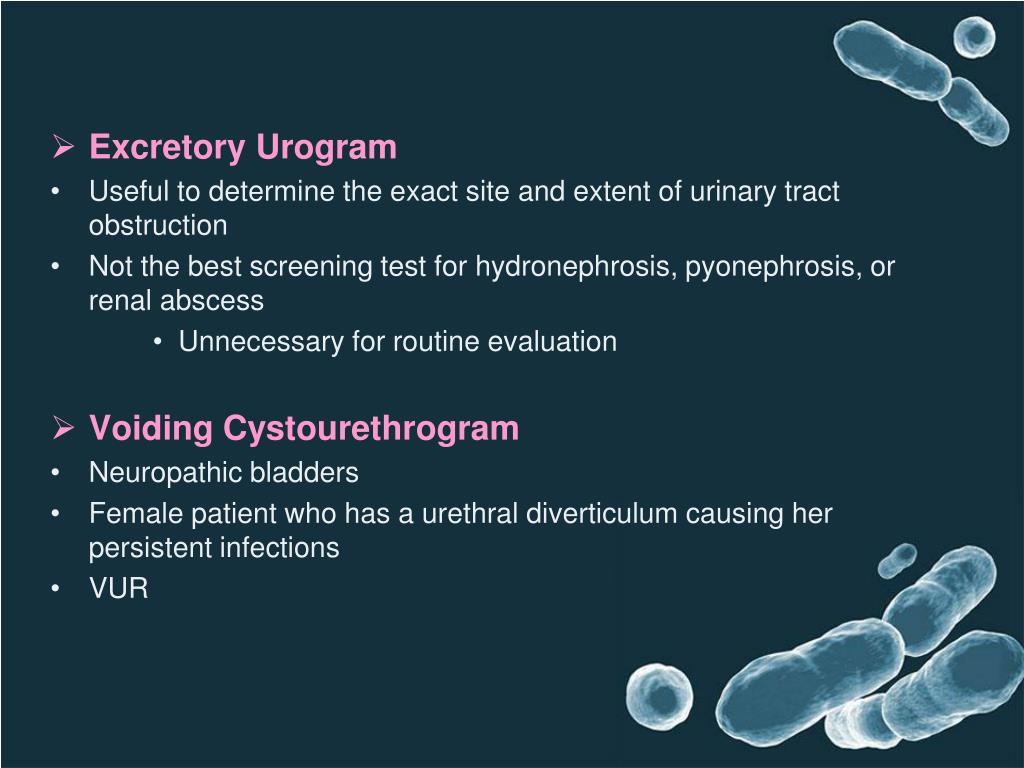 ➢ Excretory Urogram
• Useful to determine the exact site and extent of urinary tract obstruction
• Not the best screening test for hydronephrosis, pyonephrosis, or renal abscess
• Unnecessary for routine evaluation

➢ Voiding Cystourethrogram
• Neuropathic bladders
• Female patient who has a urethral diverticulum causing her persistent infections
• VUR